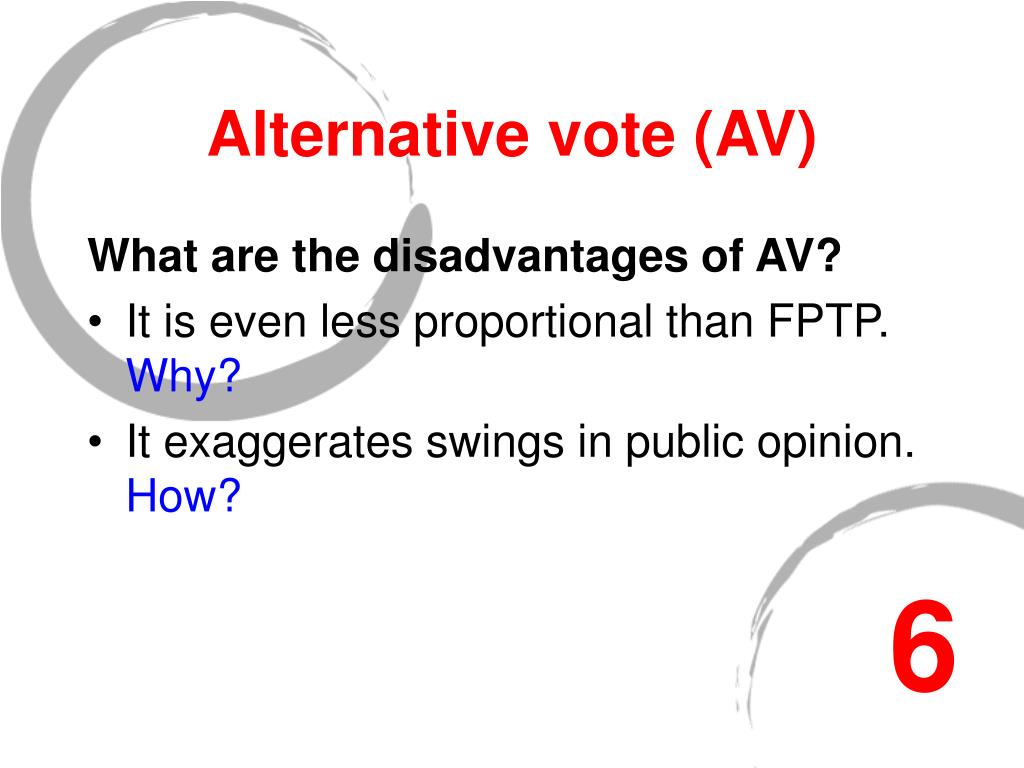 Alternative vote (AV)

What are the disadvantages of AV?

• It is even less proportional than FPTP. Why?
• It exaggerates swings in public opinion. How?

6